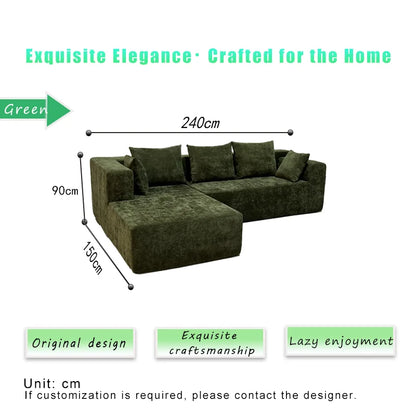 Exquisite Elegance· Crafted for the Home

Green

240cm

90cm

150cm

Original design

Exquisite craftsmanship

Lazy enjoyment

Unit: cm
If customization is required, please contact the designer.